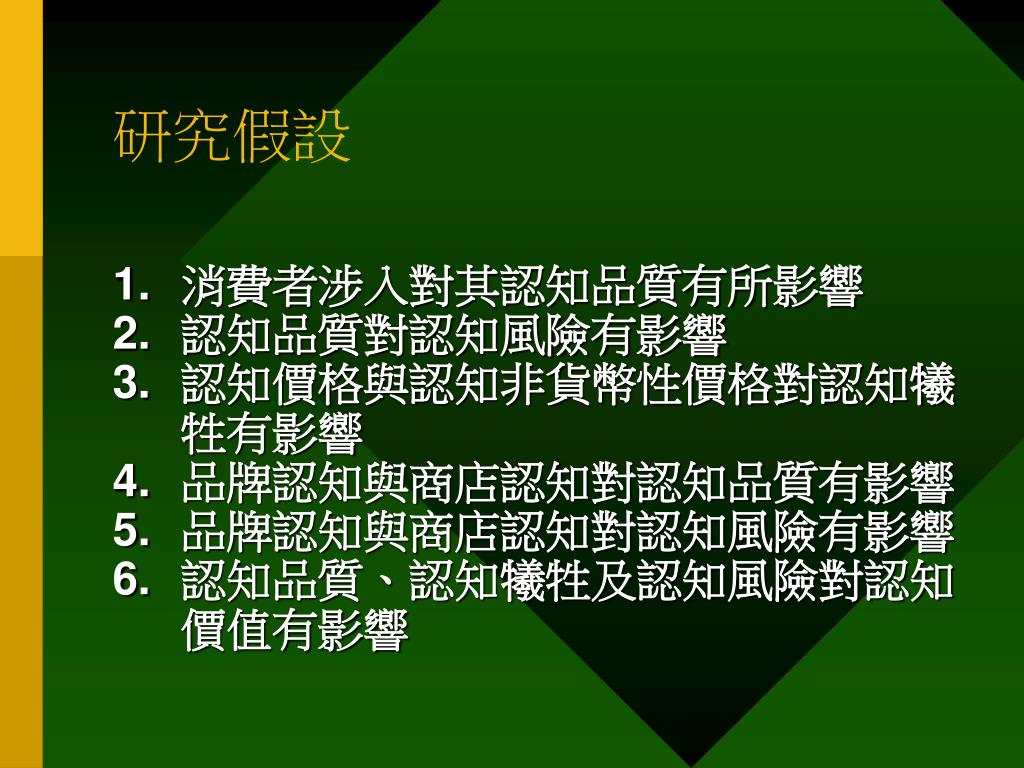 研究假設

1. 消費者涉入對其認知品質有所影響
2. 認知品質對認知風險有影響
3. 認知價格與認知非貨幣性價格對認知犧牲有影響
4. 品牌認知與商店認知對認知品質有影響
5. 品牌認知與商店認知對認知風險有影響
6. 認知品質、認知犧牲及認知風險對認知價值有影響